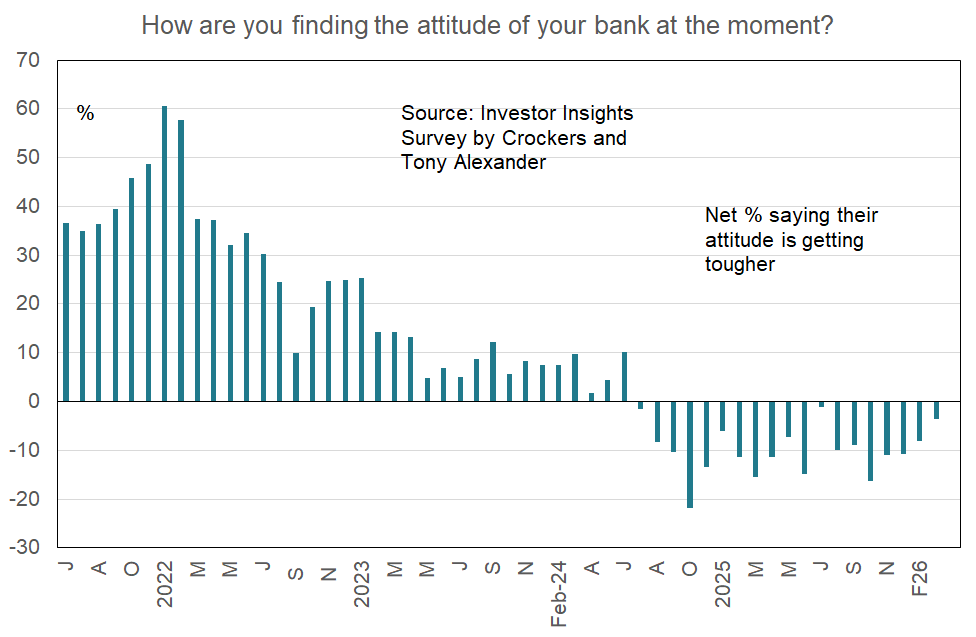 How are you finding the attitude of your bank at the moment?

70
60
50
40
30
20
10
0
-10
-20
-30

%

Source: Investor Insights Survey by Crockers and Tony Alexander

Net % saying their attitude is getting tougher

J
A
O
2022
M
M
J
S
N
2023
M
M
J
S
N
Feb-24
A
J
A
O
2025
M
M
J
S
N
F26